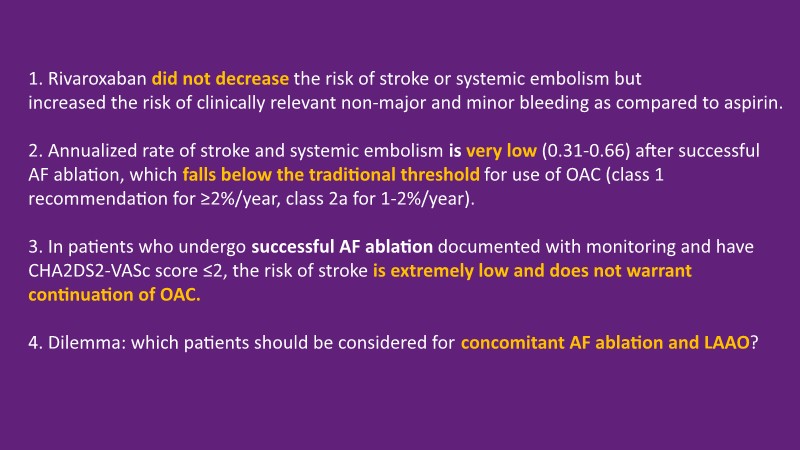 1. Rivaroxaban did not decrease the risk of stroke or systemic embolism but increased the risk of clinically relevant non-major and minor bleeding as compared to aspirin.

2. Annualized rate of stroke and systemic embolism is very low (0.31-0.66) after successful AF ablation, which falls below the traditional threshold for use of OAC (class 1 recommendation for ≥2%/year, class 2a for 1-2%/year).

3. In patients who undergo successful AF ablation documented with monitoring and have CHA2DS2-VASc score ≤2, the risk of stroke is extremely low and does not warrant continuation of OAC.

4. Dilemma: which patients should be considered for concomitant AF ablation and LAAO?